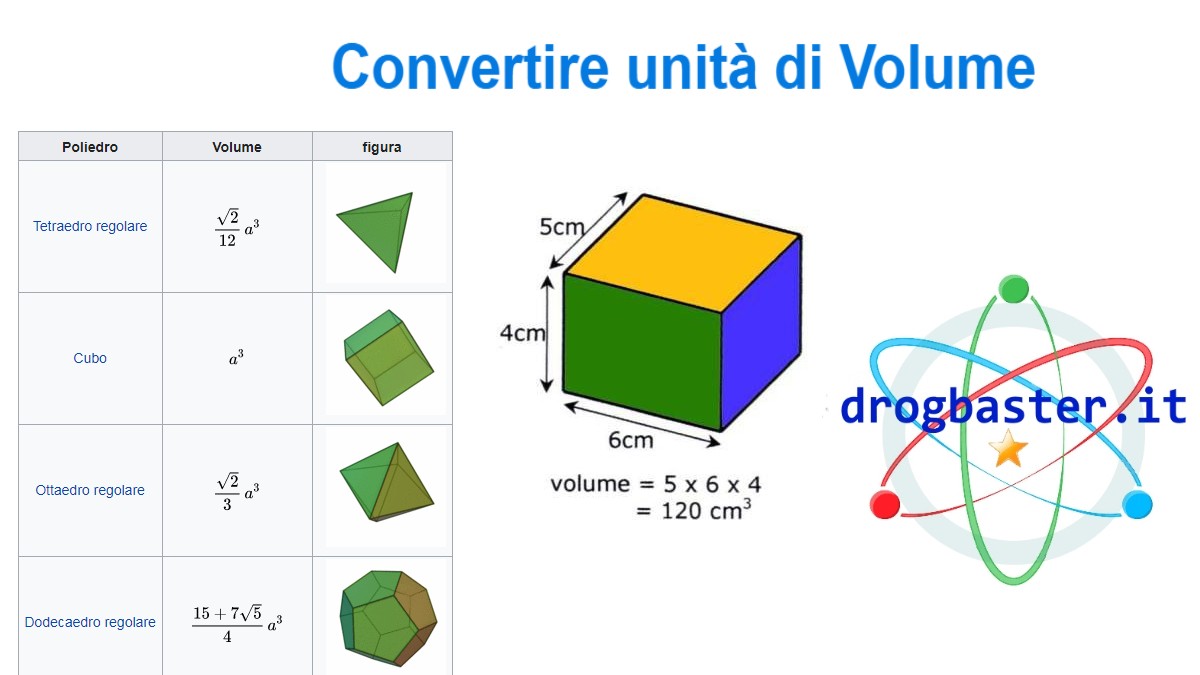 Convertire unità di Volume

| Poliedro | Volume | figura |
|---|---|---|
| Tetraedro regolare | $\frac{\sqrt{2}}{12}a^3$ | |
| Cubo | $a^3$ | |
| Ottaedro regolare | $\frac{\sqrt{2}}{3}a^3$ | |
| Dodecaedro regolare | $\frac{15+7\sqrt{5}}{4}a^3$ | |

5cm

4cm

6cm

volume = 5 x 6 x 4
= 120 $cm^3$

drogbaster.it